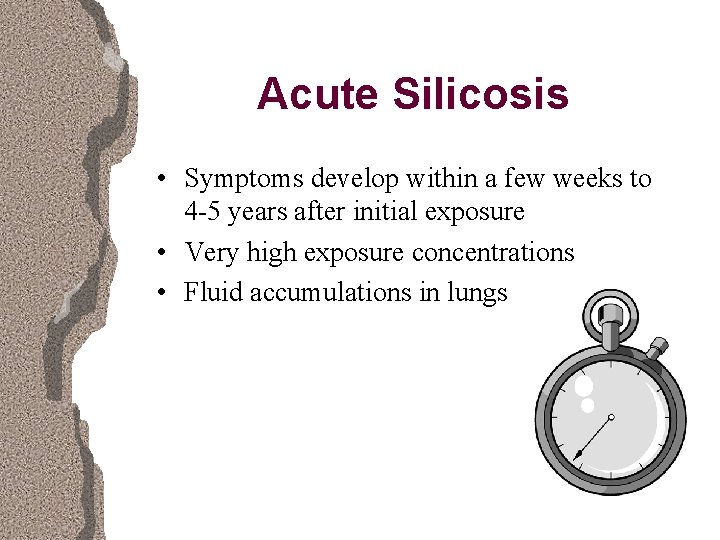 Acute Silicosis

• Symptoms develop within a few weeks to 4-5 years after initial exposure
• Very high exposure concentrations
• Fluid accumulations in lungs